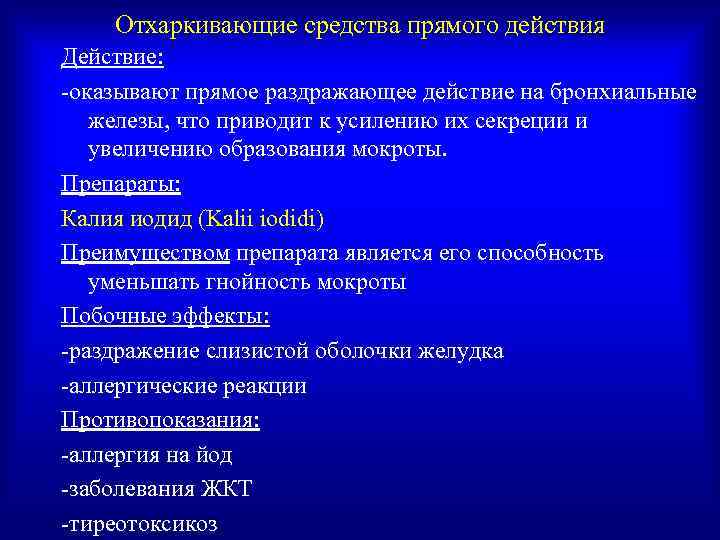 Отхаркивающие средства прямого действия

Действие:

-оказывают прямое раздражающее действие на бронхиальные железы, что приводит к усилению их секреции и увеличению образования мокроты.

Препараты:

Калия иодид (Kalii iodidi)

Преимуществом препарата является его способность уменьшать гнойность мокроты

Побочные эффекты:

-раздражение слизистой оболочки желудка

-аллергические реакции

Противопоказания:

-аллергия на йод

-заболевания ЖКТ

-тиреотоксикоз